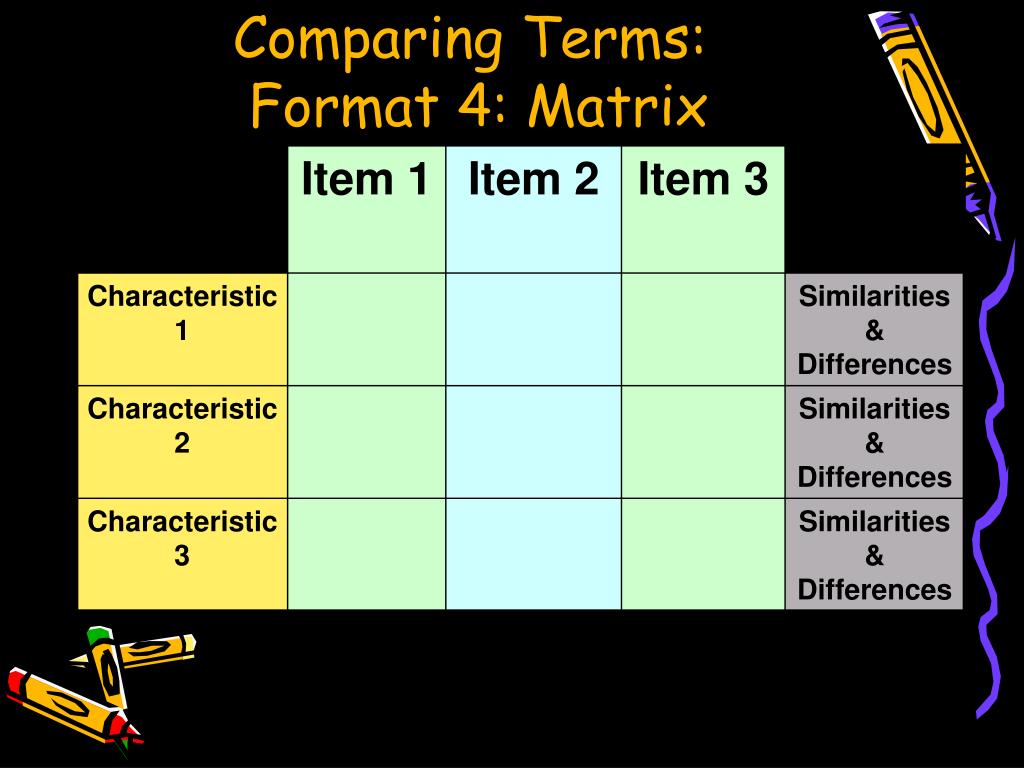 Comparing Terms:
Format 4: Matrix

| | Item 1 | Item 2 | Item 3 | |
|---|---|---|---|---|
| Characteristic 1 | | | | Similarities & Differences |
| Characteristic 2 | | | | Similarities & Differences |
| Characteristic 3 | | | | Similarities & Differences |